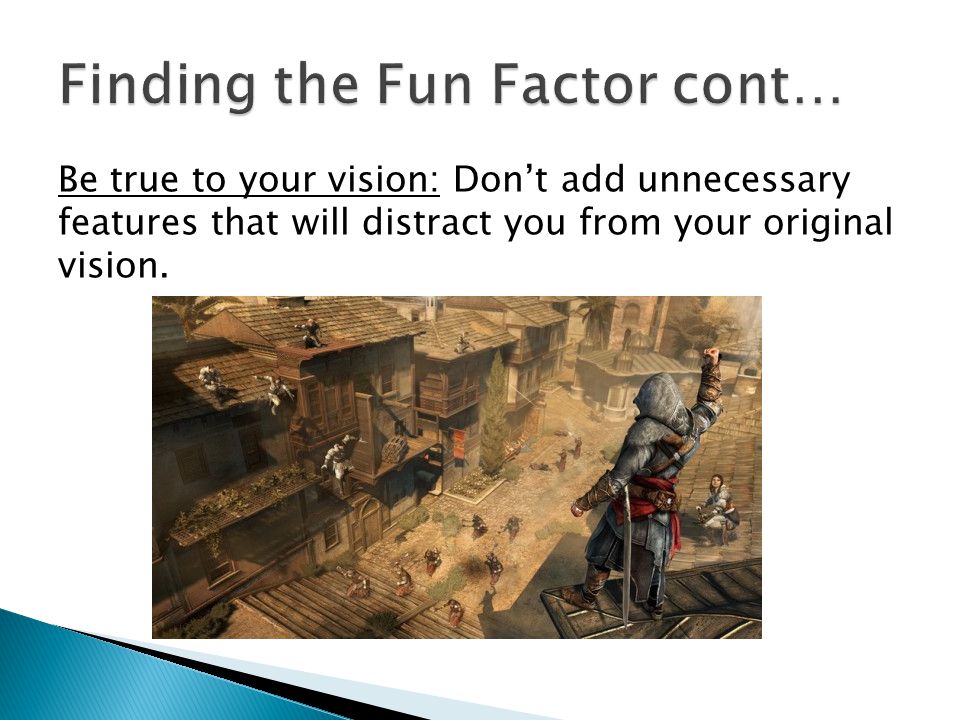 Finding the Fun Factor cont…

Be true to your vision: Don’t add unnecessary features that will distract you from your original vision.